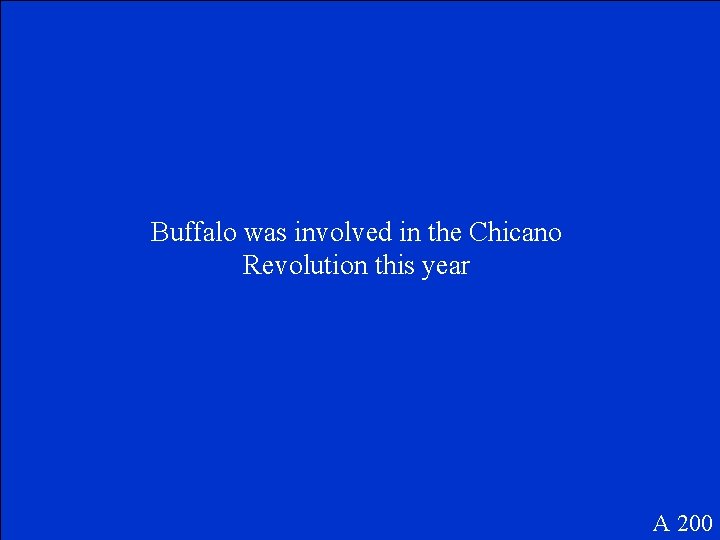 Buffalo was involved in the Chicano Revolution this year

A 200